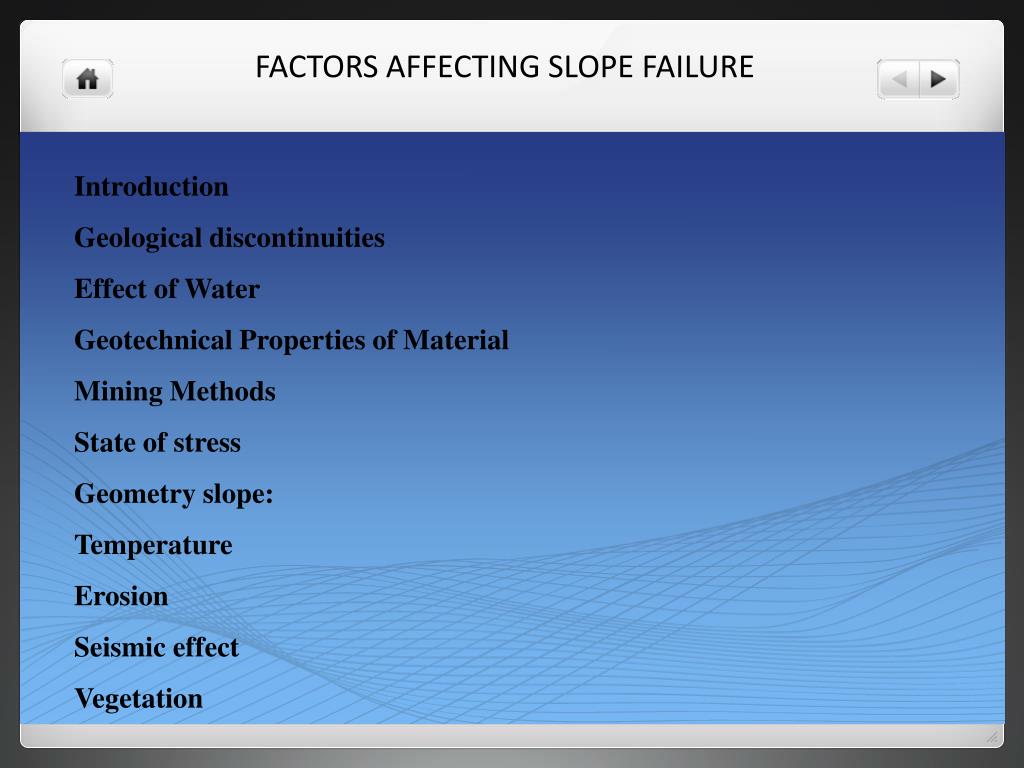 FACTORS AFFECTING SLOPE FAILURE

Introduction

Geological discontinuities

Effect of Water

Geotechnical Properties of Material

Mining Methods

State of stress

Geometry slope:

Temperature

Erosion

Seismic effect

Vegetation